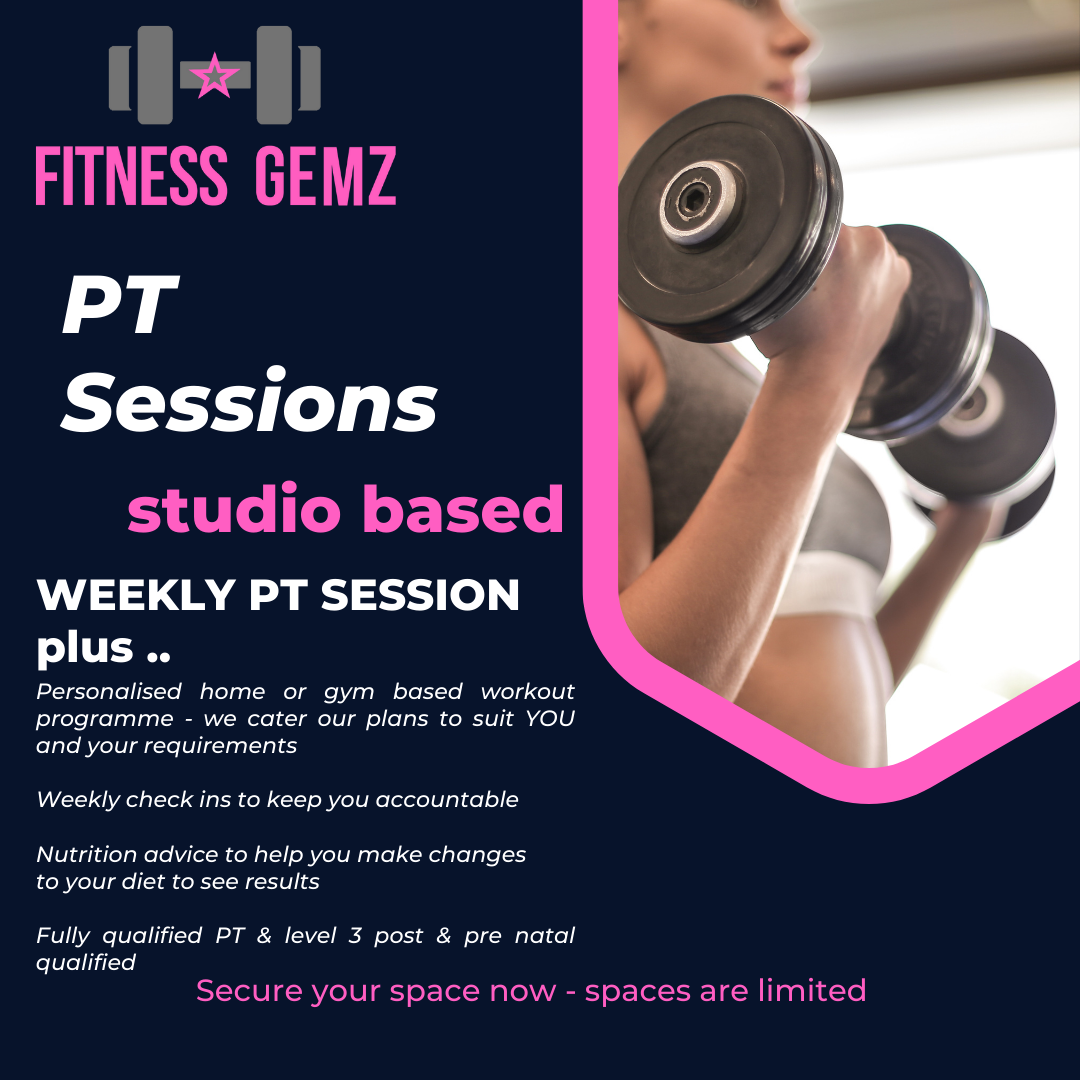 FITNESS GEMZ

PT Sessions

studio based

WEEKLY PT SESSION plus ..

Personalised home or gym based workout programme - we cater our plans to suit YOU and your requirements

Weekly check ins to keep you accountable

Nutrition advice to help you make changes to your diet to see results

Fully qualified PT & level 3 post & pre natal qualified

Secure your space now - spaces are limited